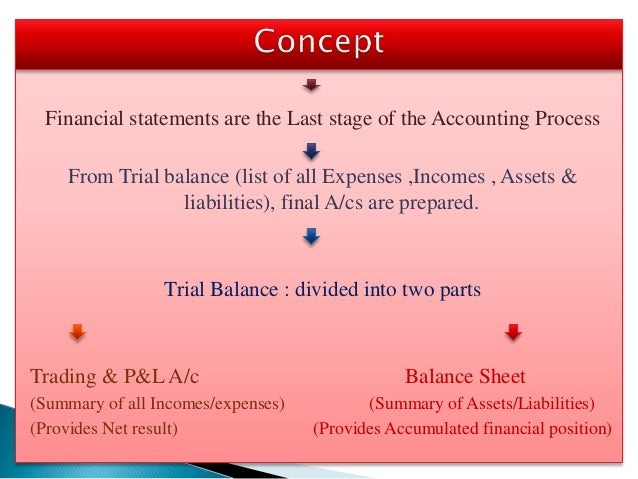 Concept

Financial statements are the Last stage of the Accounting Process

From Trial balance (list of all Expenses ,Incomes , Assets & liabilities), final A/cs are prepared.

Trial Balance : divided into two parts

Trading & P&L A/c
(Summary of all Incomes/expenses)
(Provides Net result)

Balance Sheet
(Summary of Assets/Liabilities)
(Provides Accumulated financial position)